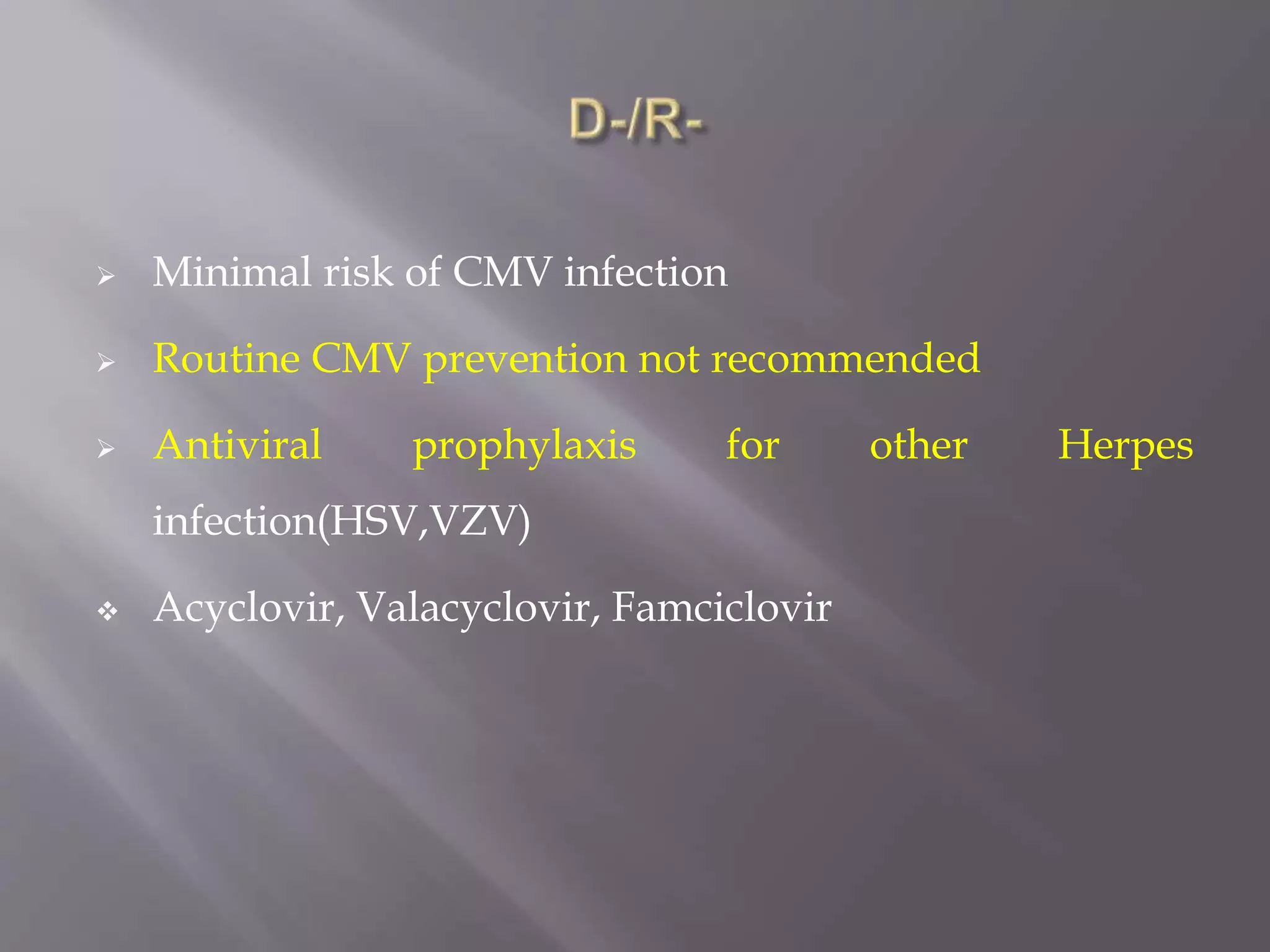 D-/R-

➢ Minimal risk of CMV infection

➢ Routine CMV prevention not recommended

➢ Antiviral prophylaxis for other Herpes infection(HSV,VZV)

❖ Acyclovir, Valacyclovir, Famciclovir